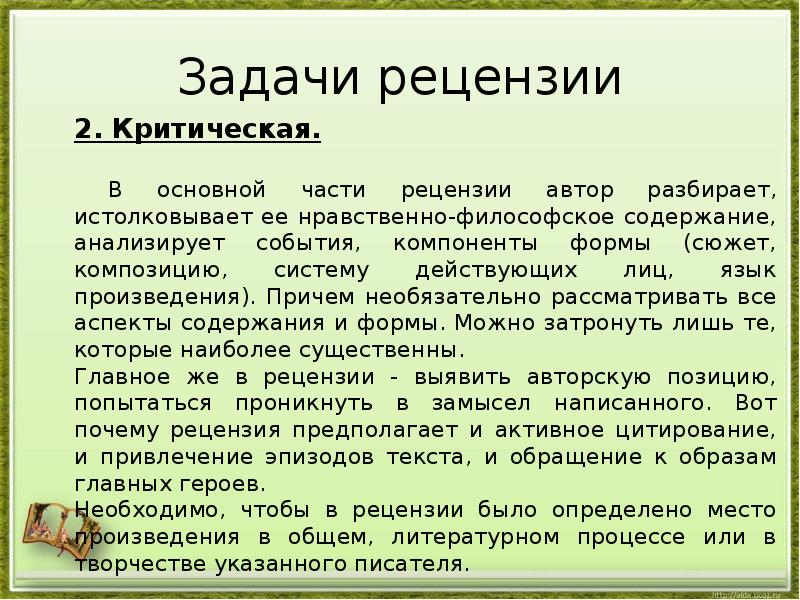 Задачи рецензии

2. Критическая.

В основной части рецензии автор разбирает, истолковывает ее нравственно-философское содержание, анализирует события, компоненты формы (сюжет, композицию, систему действующих лиц, язык произведения). Причем необязательно рассматривать все аспекты содержания и формы. Можно затронуть лишь те, которые наиболее существенны.
Главное же в рецензии - выявить авторскую позицию, попытаться проникнуть в замысел написанного. Вот почему рецензия предполагает и активное цитирование, и привлечение эпизодов текста, и обращение к образам главных героев.
Необходимо, чтобы в рецензии было определено место произведения в общем, литературном процессе или в творчестве указанного писателя.

http://aida.ucoz.ru